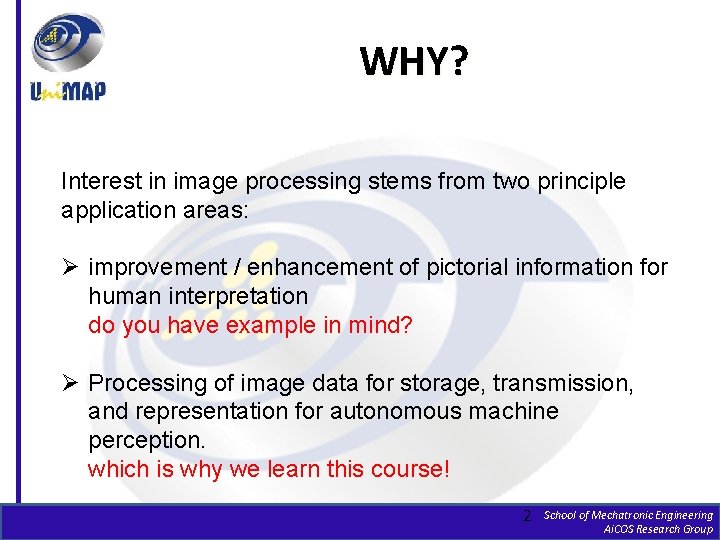 UniMAP

WHY?

Interest in image processing stems from two principle application areas:

➢ improvement / enhancement of pictorial information for human interpretation
do you have example in mind?

➢ Processing of image data for storage, transmission, and representation for autonomous machine perception.
which is why we learn this course!

2 School of Mechatronic Engineering
AiCOS Research Group